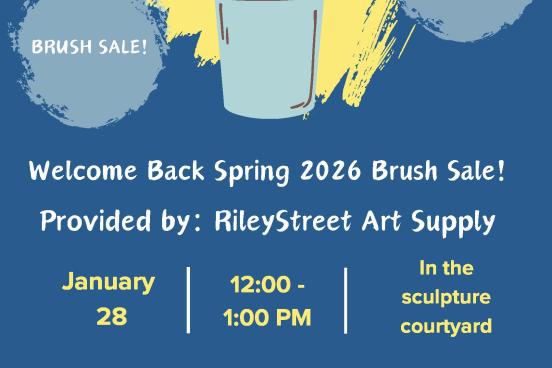 BRUSH SALE!

Welcome Back Spring 2026 Brush Sale!

Provided by: RileyStreet Art Supply

January 28

12:00 - 1:00 PM

In the sculpture courtyard